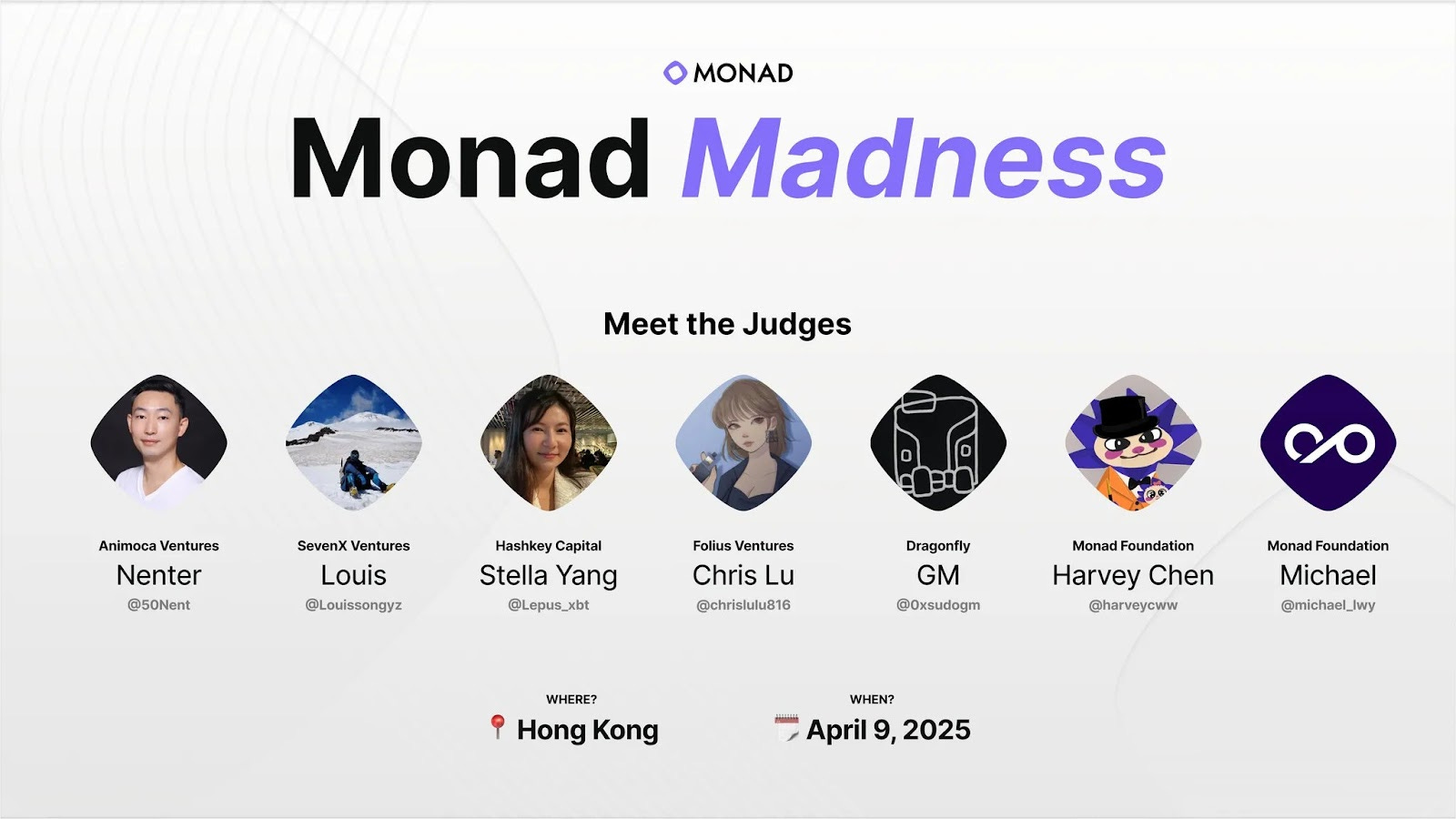 MONAD

Monad Madness

Meet the Judges

Animoca Ventures
Nenter
@50Nent

SevenX Ventures
Louis
@Louissongyz

Hashkey Capital
Stella Yang
@Lepus_xbt

Folius Ventures
Chris Lu
@chrislulu816

Dragonfly
GM
@0xsudogm

Monad Foundation
Harvey Chen
@harveycww

Monad Foundation
Michael
@michael_lwy

WHERE?
Hong Kong

WHEN?
April 9, 2025